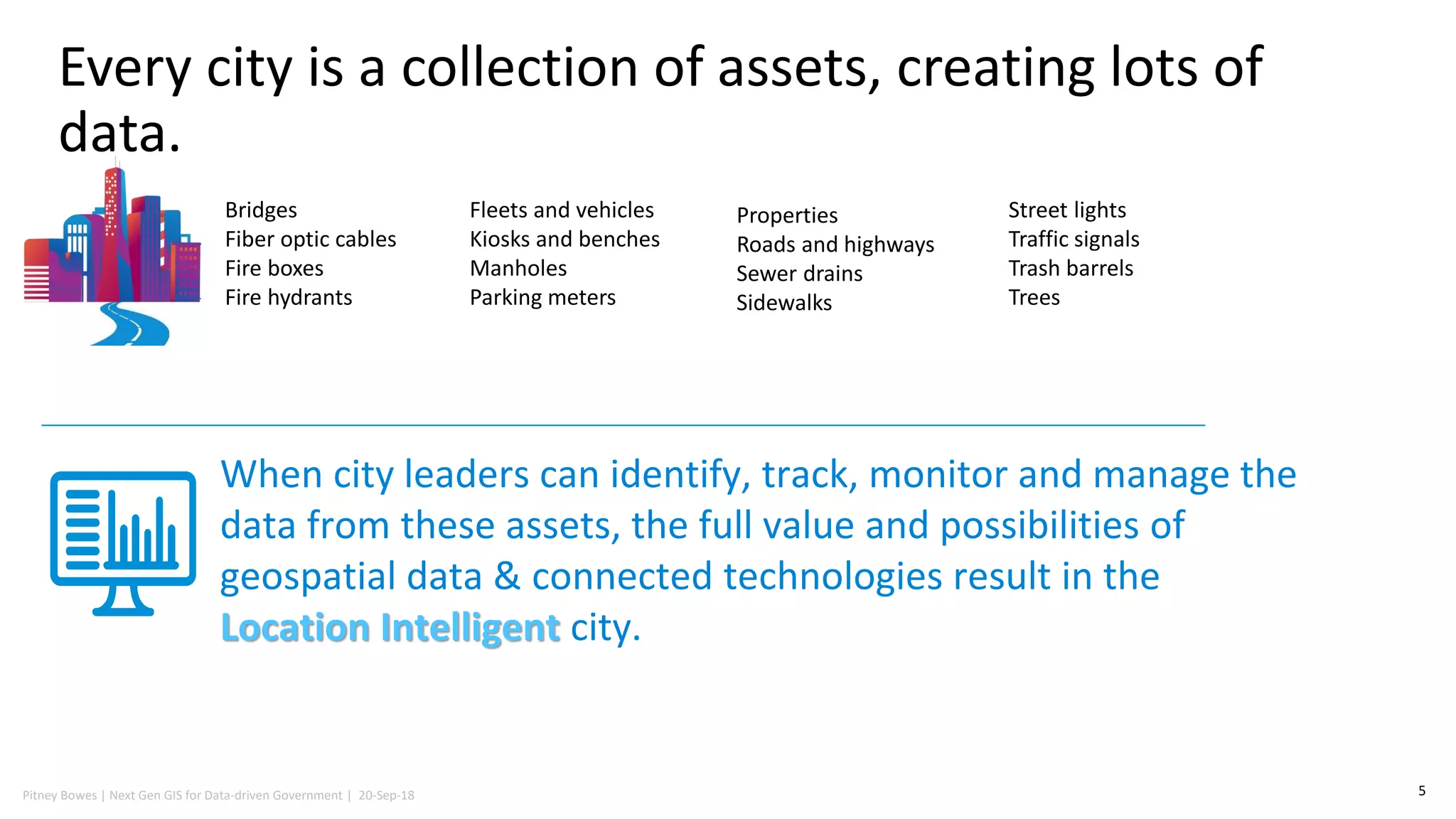 Every city is a collection of assets, creating lots of data.

Bridges
Fiber optic cables
Fire boxes
Fire hydrants

Fleets and vehicles
Kiosks and benches
Manholes
Parking meters

Properties
Roads and highways
Sewer drains
Sidewalks

Street lights
Traffic signals
Trash barrels
Trees

When city leaders can identify, track, monitor and manage the data from these assets, the full value and possibilities of geospatial data & connected technologies result in the Location Intelligent city.

Pitney Bowes | Next Gen GIS for Data-driven Government | 20-Sep-18

5